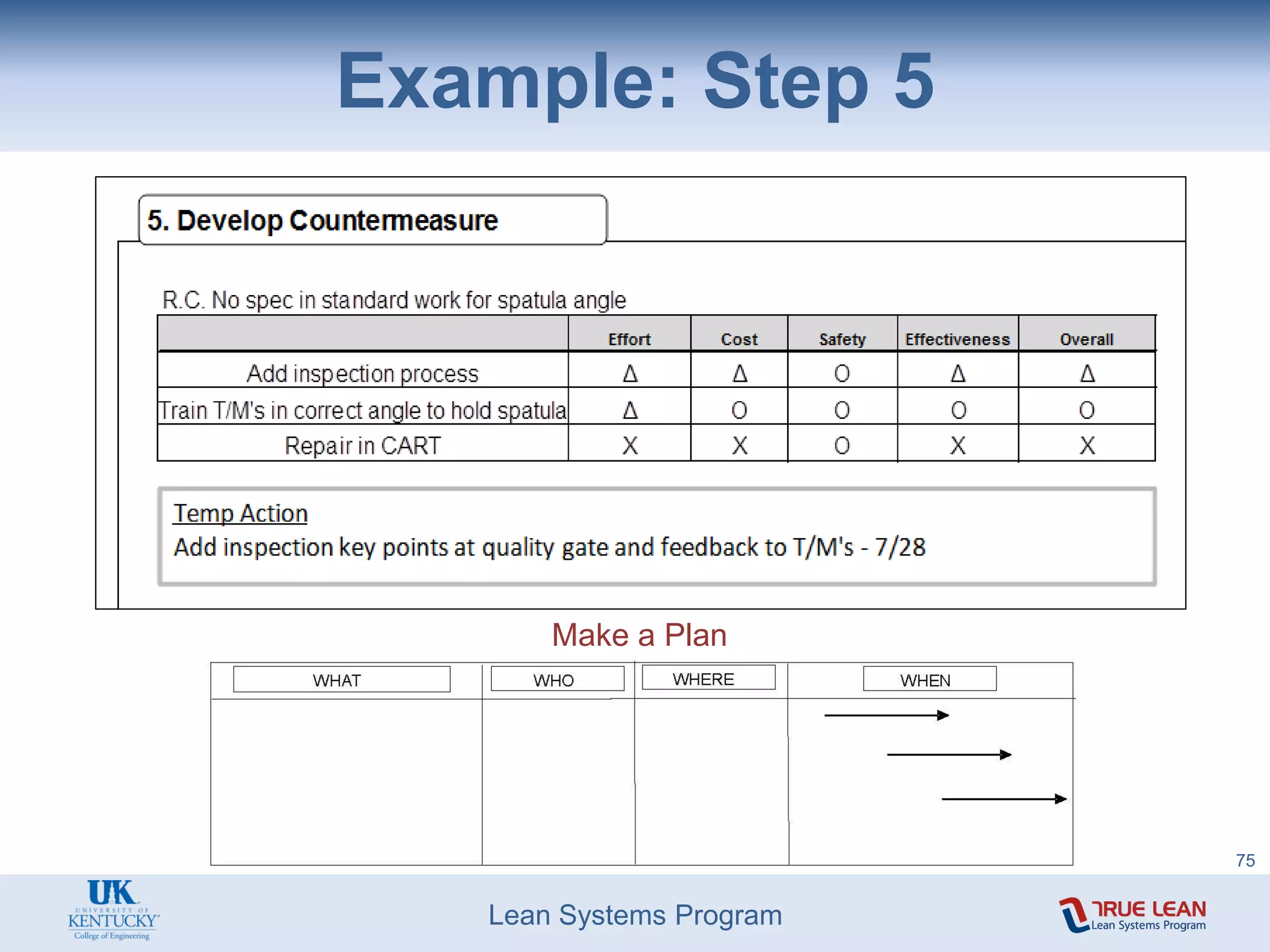 Example: Step 5

5. Develop Countermeasure

R.C. No spec in standard work for spatula angle

| | Effort | Cost | Safety | Effectiveness | Overall |
|---|---|---|---|---|---|
| Add inspection process | Δ | Δ | O | Δ | Δ |
| Train T/M's in correct angle to hold spatula | Δ | O | O | O | O |
| Repair in CART | X | X | O | X | X |

Temp Action
Add inspection key points at quality gate and feedback to T/M's - 7/28

Make a Plan

| WHAT | WHO | WHERE | WHEN |
|---|---|---|---|
| | | | |

75

UK UNIVERSITY OF KENTUCKY College of Engineering

Lean Systems Program

TRUE LEAN Lean Systems Program